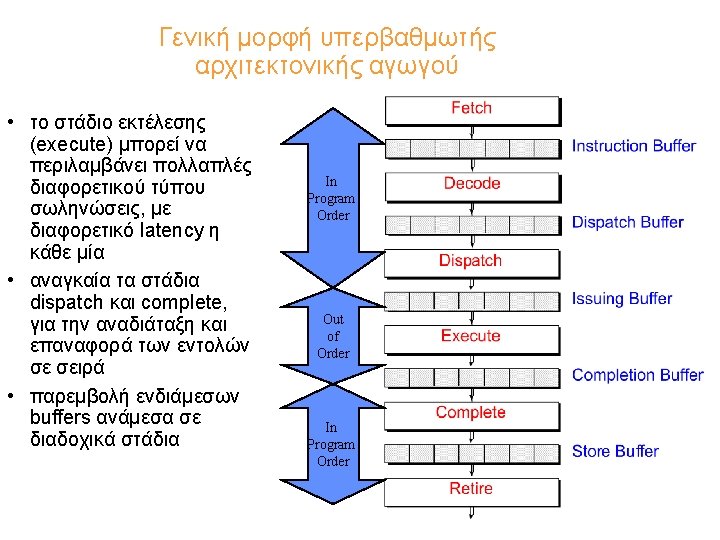 Γενική μορφή υπερβαθμωτής αρχιτεκτονικής αγωγού

• το στάδιο εκτέλεσης (execute) μπορεί να περιλαμβάνει πολλαπλές διαφορετικού τύπου σωληνώσεις, με διαφορετικό latency η κάθε μία

• αναγκαία τα στάδια dispatch και complete, για την αναδιάταξη και επαναφορά των εντολών σε σειρά

• παρεμβολή ενδιάμεσων buffers ανάμεσα σε διαδοχικά στάδια

In Program Order

Out of Order

In Program Order

Fetch

Instruction Buffer

Decode

Dispatch Buffer

Dispatch

Issuing Buffer

Execute

Completion Buffer

Complete

Store Buffer

Retire